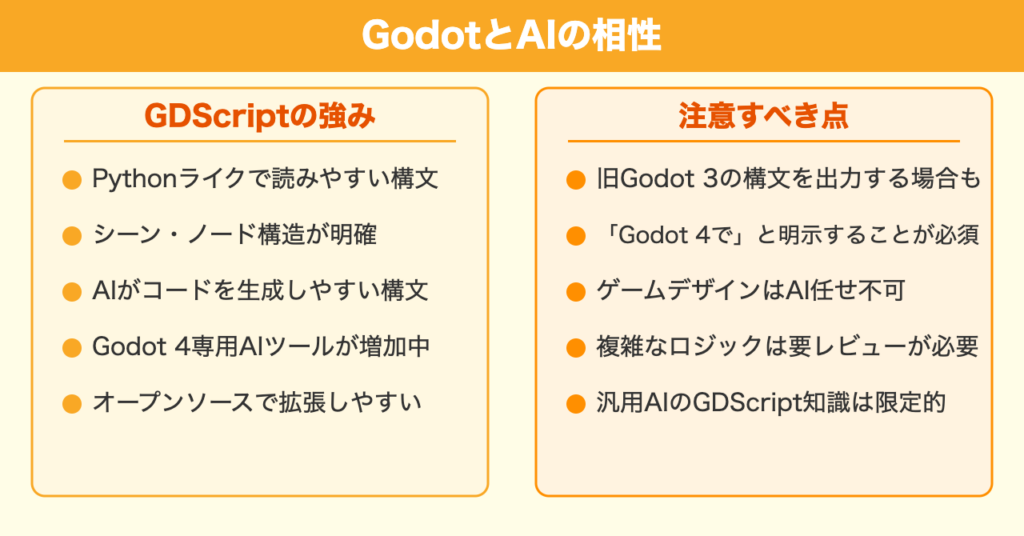 GodotとAIの相性

GDScriptの強み

● Pythonライクで読みやすい構文
● シーン・ノード構造が明確
● AIがコードを生成しやすい構文
● Godot 4専用AIツールが増加中
● オープンソースで拡張しやすい

注意すべき点

● 旧Godot 3の構文を出力する場合も
● 「Godot 4で」と明示することが必須
● ゲームデザインはAI任せ不可
● 複雑なロジックは要レビューが必要
● 汎用AIのGDScript知識は限定的